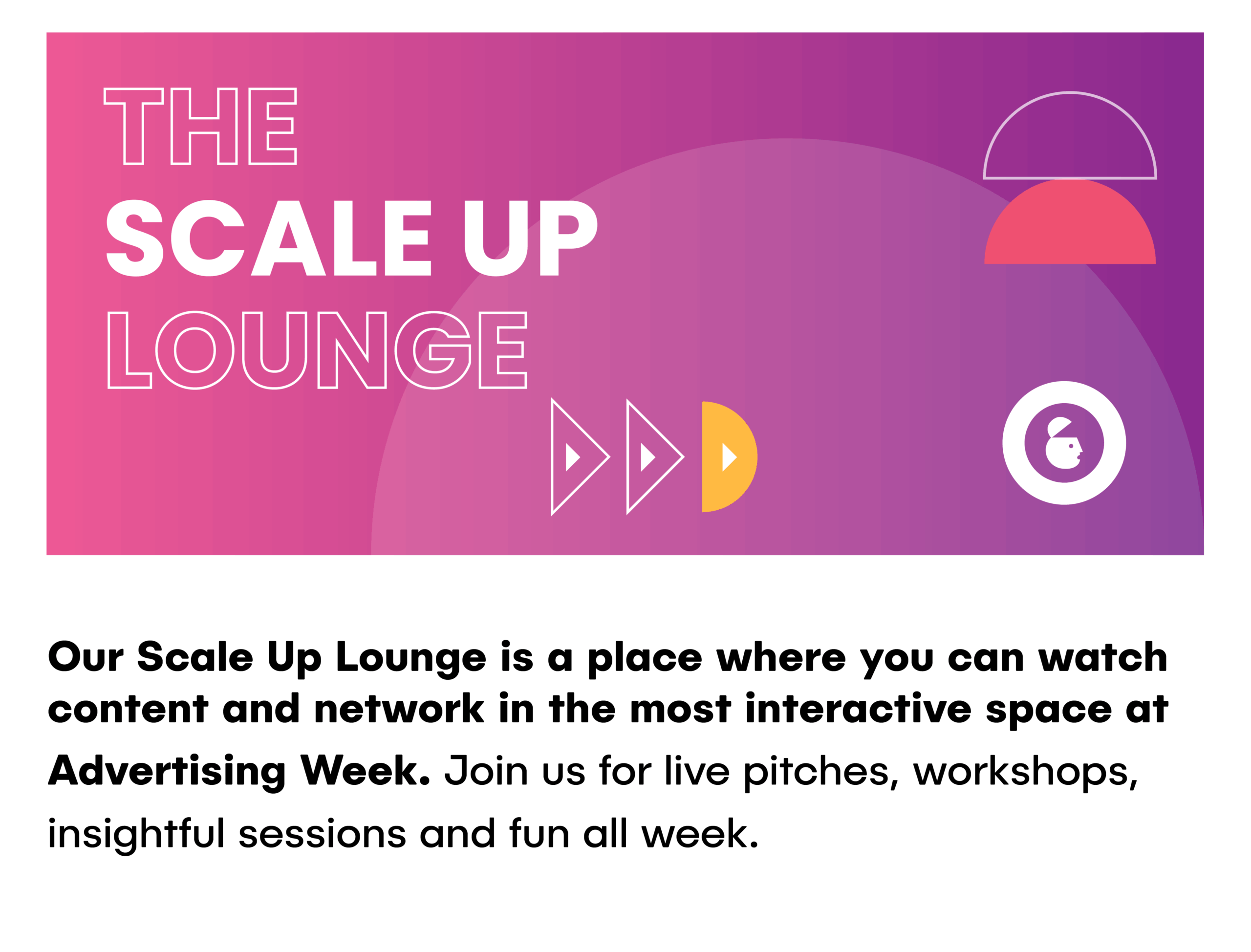 THE
SCALE UP
LOUNGE

Our Scale Up Lounge is a place where you can watch content and network in the most interactive space at Advertising Week. Join us for live pitches, workshops, insightful sessions and fun all week.